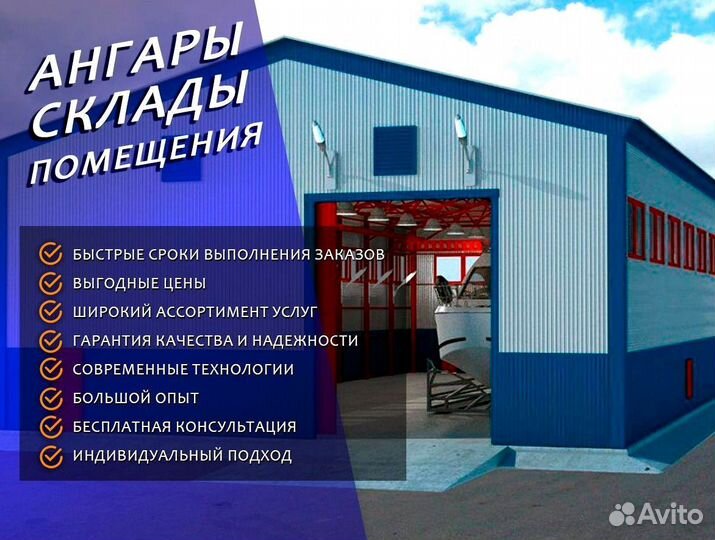 АНГАРЫ
СКЛАДЫ
ПОМЕЩЕНИЯ

БЫСТРЫЕ СРОКИ ВЫПОЛНЕНИЯ ЗАКАЗОВ
ВЫГОДНЫЕ ЦЕНЫ
ШИРОКИЙ АССОРТИМЕНТ УСЛУГ
ГАРАНТИЯ КАЧЕСТВА И НАДЕЖНОСТИ
СОВРЕМЕННЫЕ ТЕХНОЛОГИИ
БОЛЬШОЙ ОПЫТ
БЕСПЛАТНАЯ КОНСУЛЬТАЦИЯ
ИНДИВИДУАЛЬНЫЙ ПОДХОД

Avito